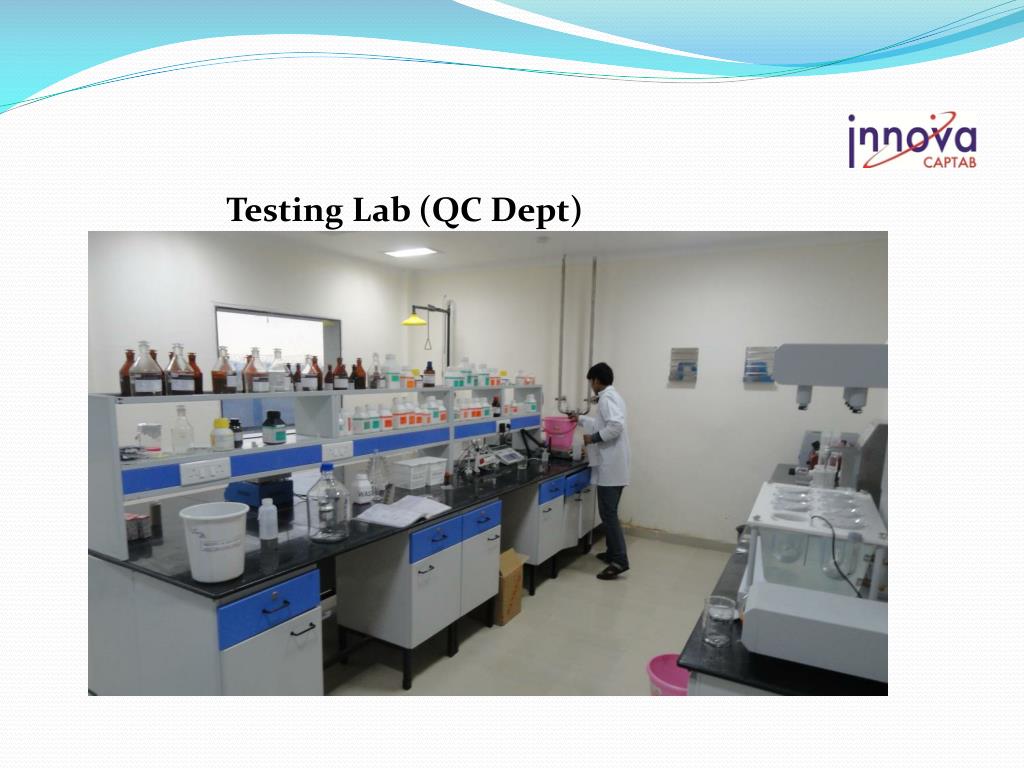 innova
CAPTAB

Testing Lab (QC Dept)